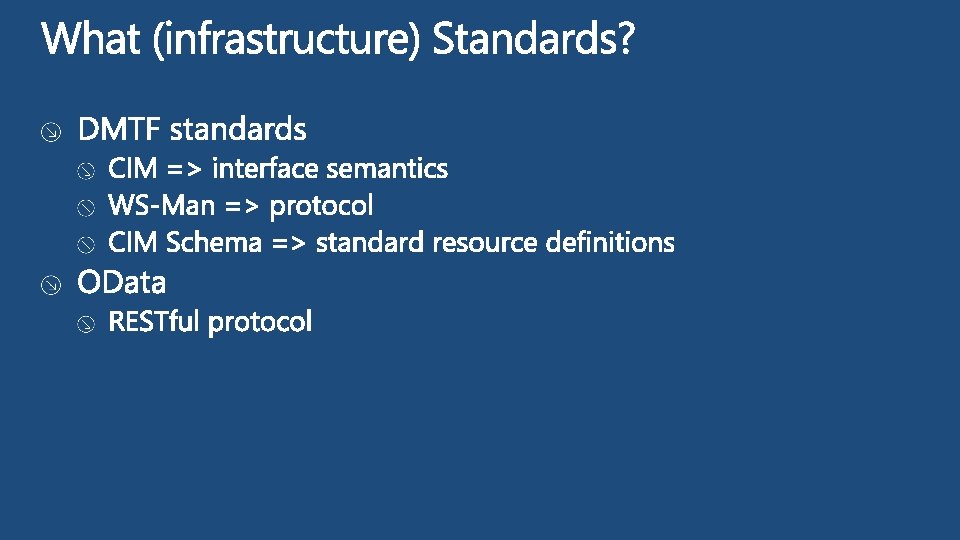 What (infrastructure) Standards?

DMTF standards
CIM => interface semantics
WS-Man => protocol
CIM Schema => standard resource definitions

OData
RESTful protocol